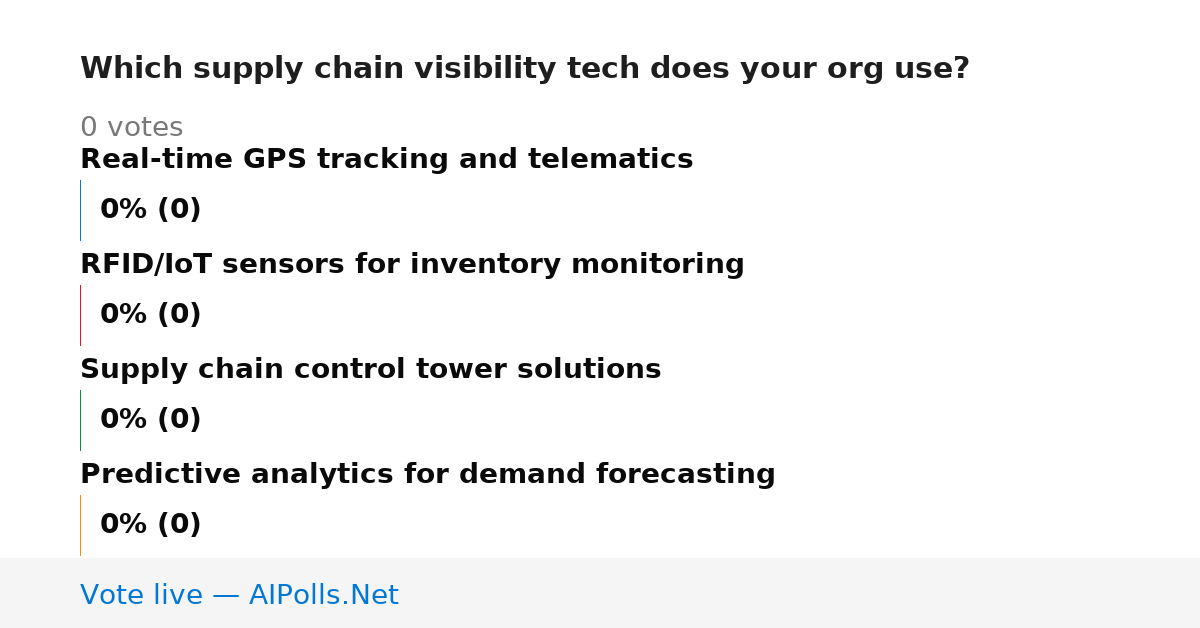 Which supply chain visibility tech does your org use?

0 votes

Real-time GPS tracking and telematics

0% (0)

RFID/IoT sensors for inventory monitoring

0% (0)

Supply chain control tower solutions

0% (0)

Predictive analytics for demand forecasting

0% (0)

Vote live — AIPolls.Net